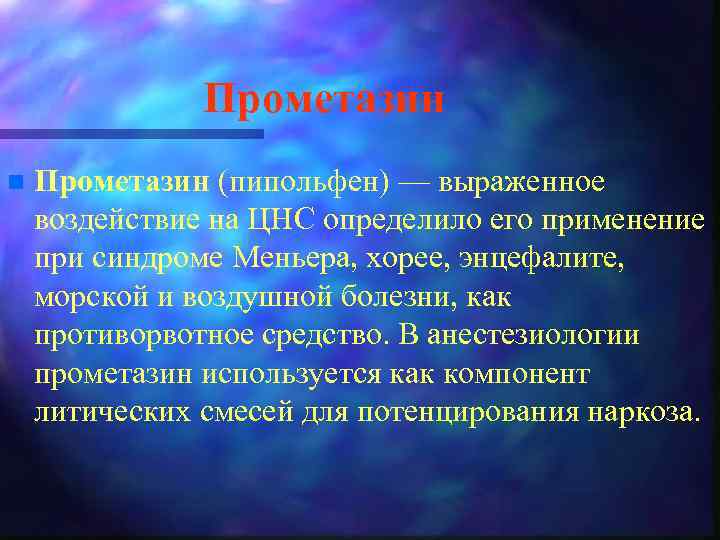 Прометазин

Прометазин (пипольфен) — выраженное воздействие на ЦНС определило его применение при синдроме Меньера, хорее, энцефалите, морской и воздушной болезни, как противорвотное средство. В анестезиологии прометазин используется как компонент литических смесей для потенцирования наркоза.